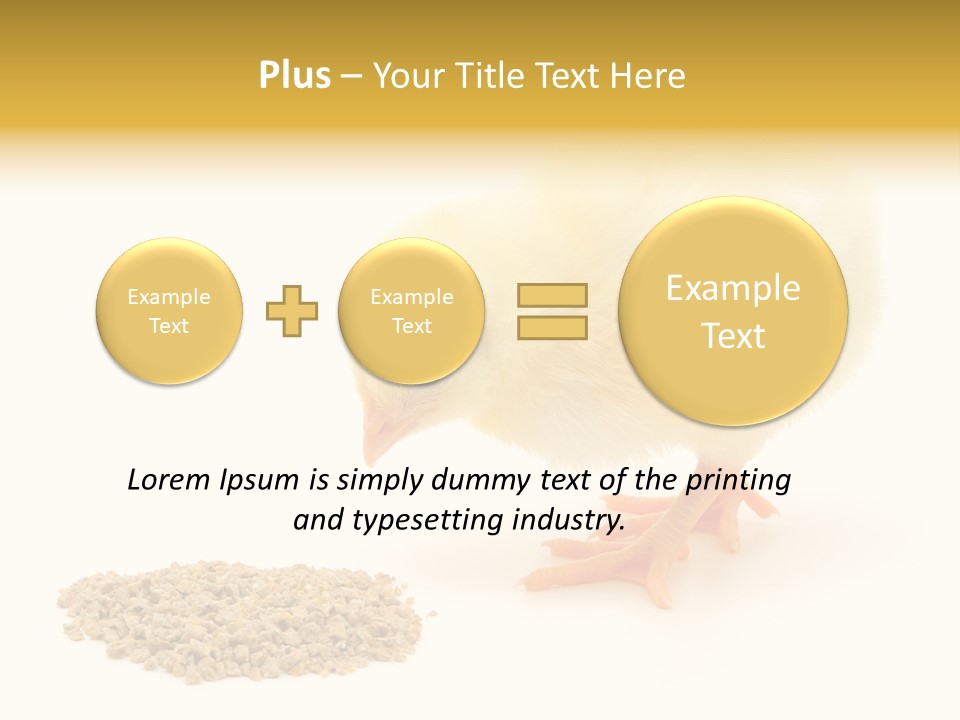 Plus – Your Title Text Here

Example Text

Example Text

Example Text

Lorem Ipsum is simply dummy text of the printing and typesetting industry.